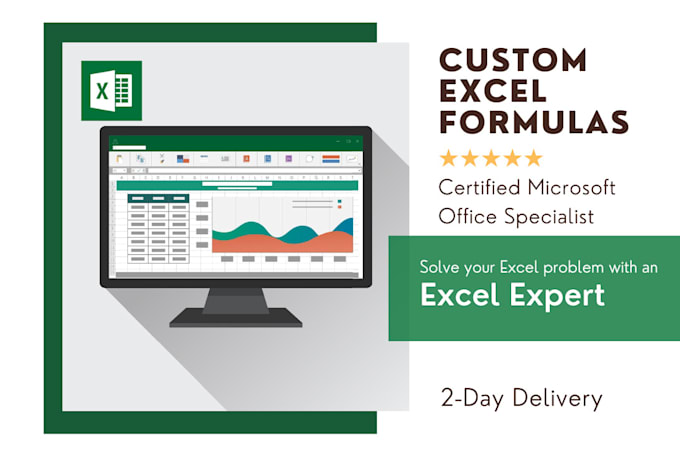 X

CUSTOM EXCEL FORMULAS

★★★★★

Certified Microsoft Office Specialist

Solve your Excel problem with an

Excel Expert

2-Day Delivery